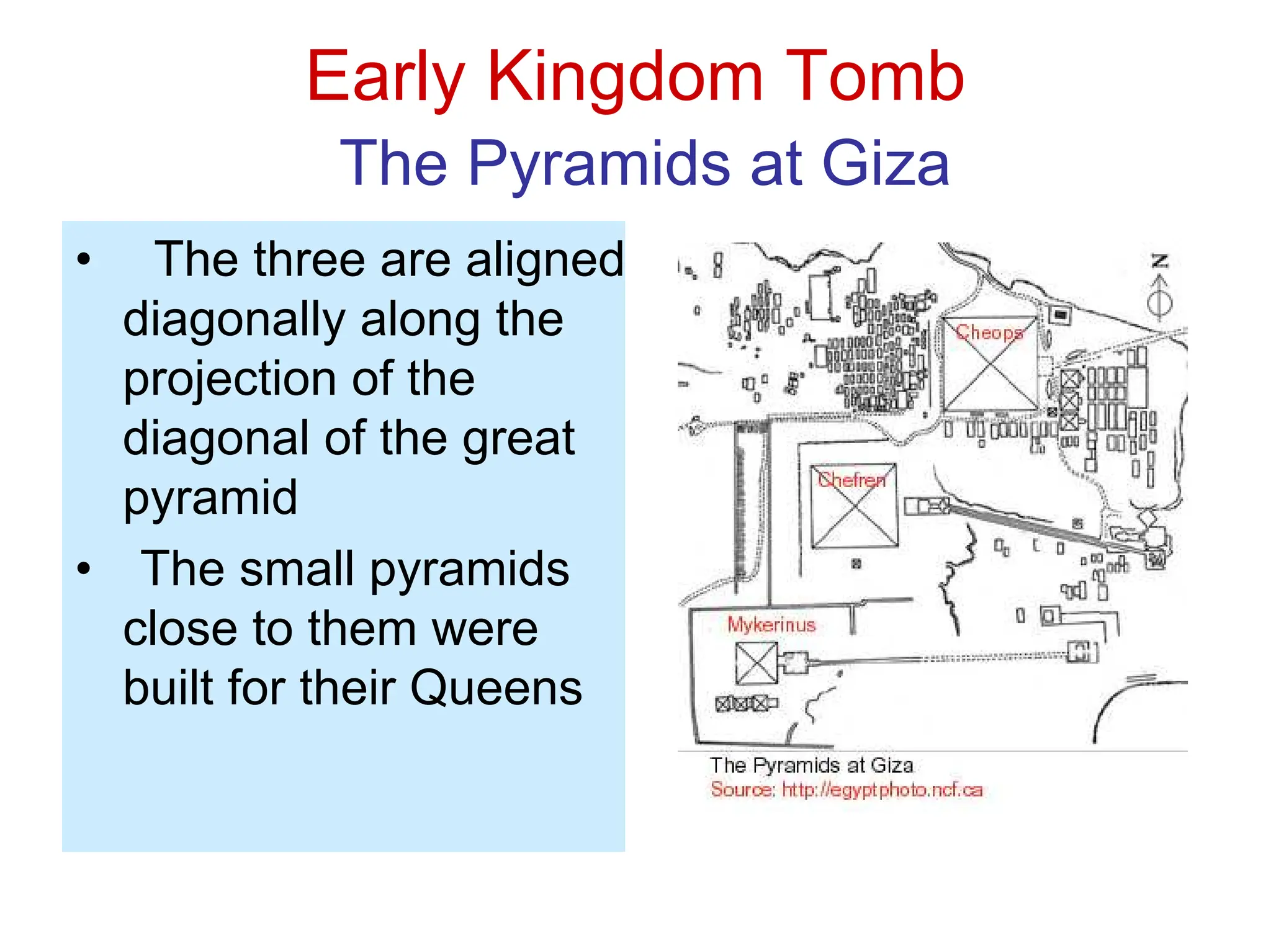 Early Kingdom Tomb
The Pyramids at Giza

• The three are aligned diagonally along the projection of the diagonal of the great pyramid
• The small pyramids close to them were built for their Queens

N
Cheops
Chefren
Mykerinus

The Pyramids at Giza
Source: http://egyptphoto.ncf.ca